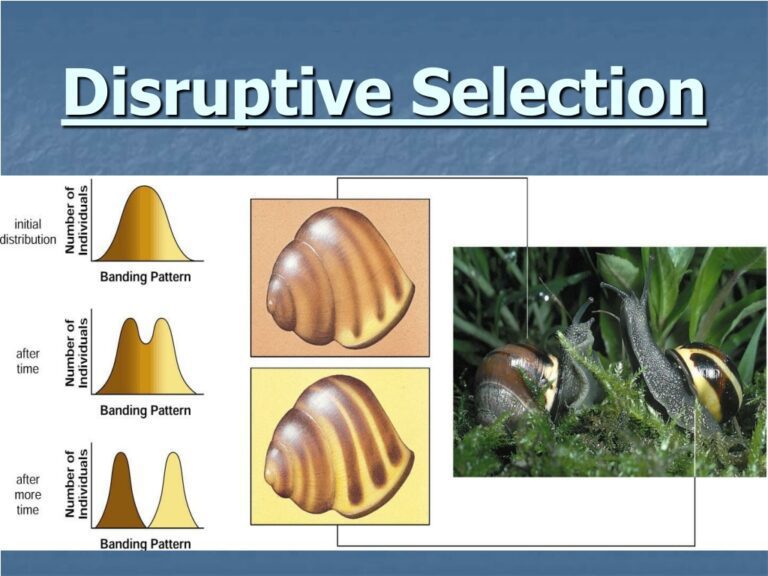 Disruptive Selection

initial distribution

Number of Individuals

Banding Pattern

after time

Number of Individuals

Banding Pattern

after more time

Number of Individuals

Banding Pattern